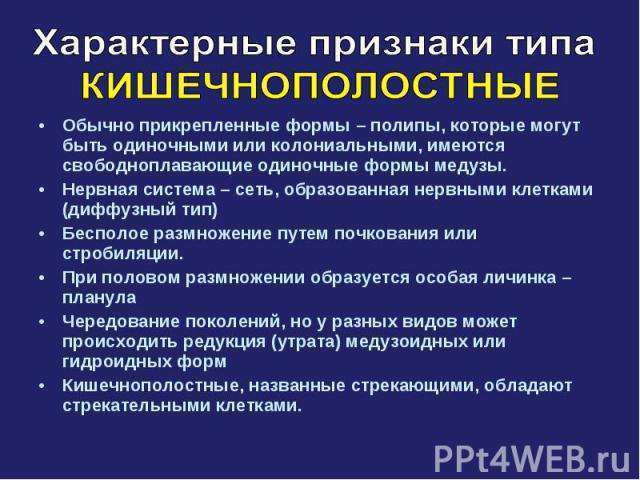 Характерные признаки типа КИШЕЧНОПОЛОСТНЫЕ

• Обычно прикрепленные формы – полипы, которые могут быть одиночными или колониальными, имеются свободноплавающие одиночные формы медузы.
• Нервная система – сеть, образованная нервными клетками (диффузный тип)
• Бесполое размножение путем почкования или стробиляции.
• При половом размножении образуется особая личинка – планула
• Чередование поколений, но у разных видов может происходить редукция (утрата) медузоидных или гидроидных форм
• Кишечнополостные, названные стрекающими, обладают стрекательными клетками.

PPt4WEB.ru